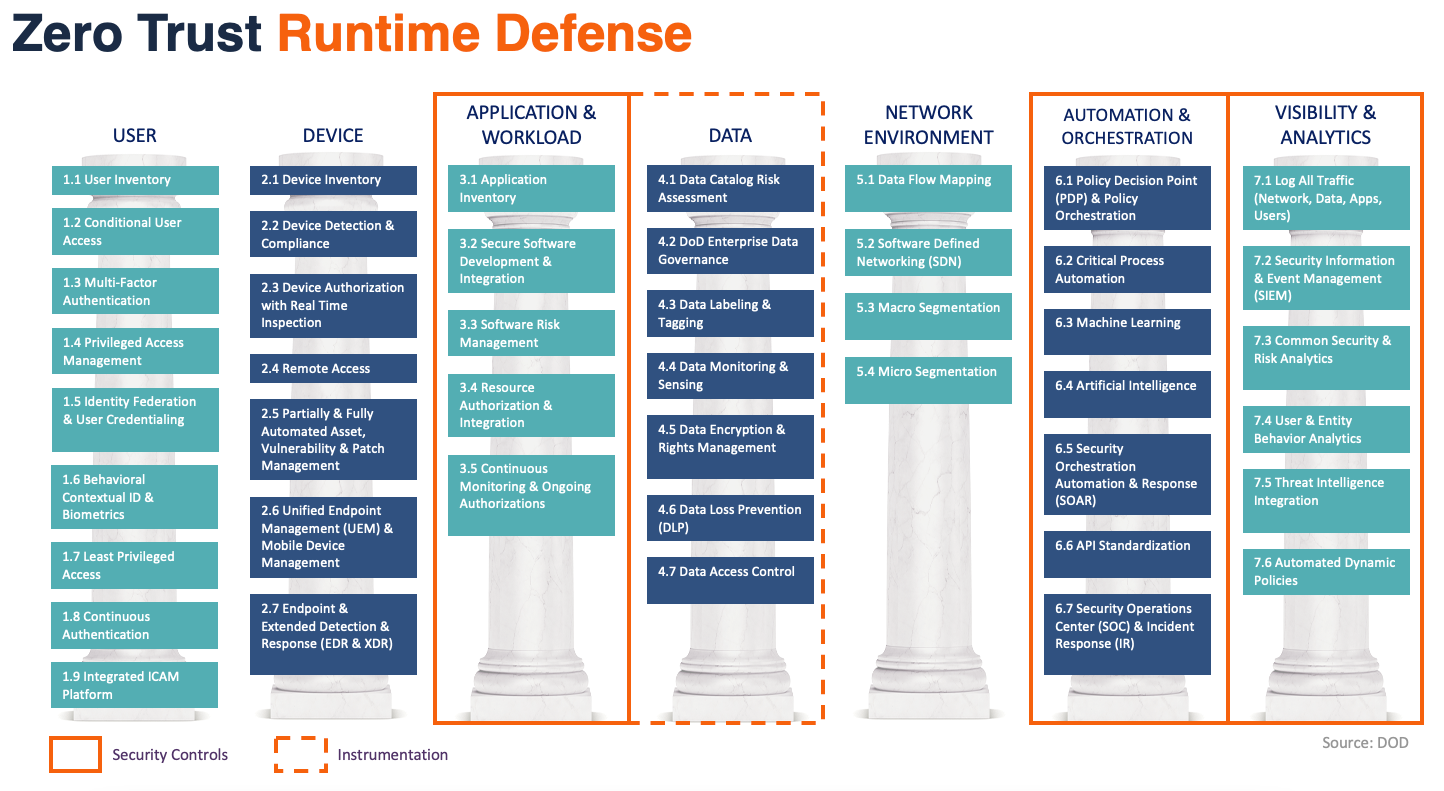 Zero Trust Runtime Defense

USER

1.1 User Inventory

1.2 Conditional User Access

1.3 Multi-Factor Authentication

1.4 Privileged Access Management

1.5 Identity Federation & User Credentialing

1.6 Behavioral Contextual ID & Biometrics

1.7 Least Privileged Access

1.8 Continuous Authentication

1.9 Integrated ICAM Platform

DEVICE

2.1 Device Inventory

2.2 Device Detection & Compliance

2.3 Device Authorization with Real Time Inspection

2.4 Remote Access

2.5 Partially & Fully Automated Asset, Vulnerability & Patch Management

2.6 Unified Endpoint Management (UEM) & Mobile Device Management

2.7 Endpoint & Extended Detection & Response (EDR & XDR)

APPLICATION & WORKLOAD

3.1 Application Inventory

3.2 Secure Software Development & Integration

3.3 Software Risk Management

3.4 Resource Authorization & Integration

3.5 Continuous Monitoring & Ongoing Authorizations

DATA

4.1 Data Catalog Risk Assessment

4.2 DoD Enterprise Data Governance

4.3 Data Labeling & Tagging

4.4 Data Monitoring & Sensing

4.5 Data Encryption & Rights Management

4.6 Data Loss Prevention (DLP)

4.7 Data Access Control

NETWORK ENVIRONMENT

5.1 Data Flow Mapping

5.2 Software Defined Networking (SDN)

5.3 Macro Segmentation

5.4 Micro Segmentation

AUTOMATION & ORCHESTRATION

6.1 Policy Decision Point (PDP) & Policy Orchestration

6.2 Critical Process Automation

6.3 Machine Learning

6.4 Artificial Intelligence

6.5 Security Orchestration Automation & Response (SOAR)

6.6 API Standardization

6.7 Security Operations Center (SOC) & Incident Response (IR)

VISIBILITY & ANALYTICS

7.1 Log All Traffic (Network, Data, Apps, Users)

7.2 Security Information & Event Management (SIEM)

7.3 Common Security & Risk Analytics

7.4 User & Entity Behavior Analytics

7.5 Threat Intelligence Integration

7.6 Automated Dynamic Policies

Security Controls

Instrumentation

Source: DOD